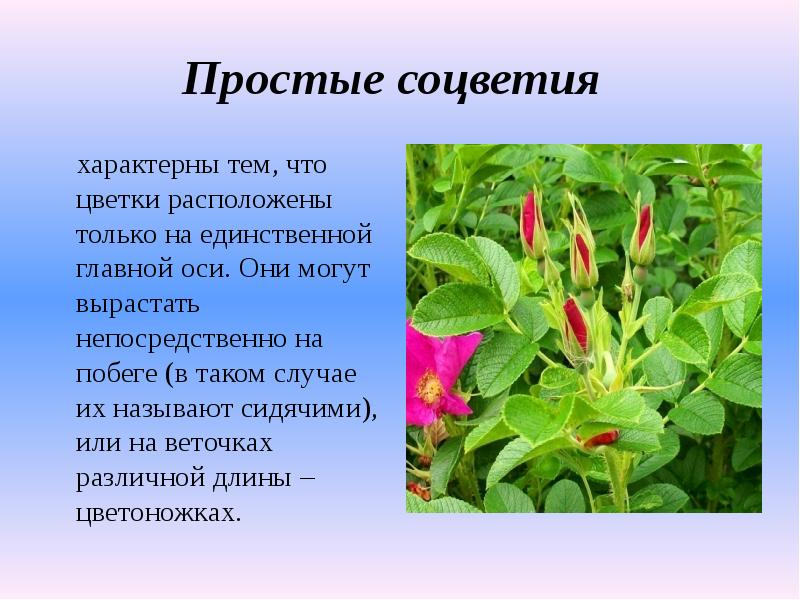 Простые соцветия

характерны тем, что цветки расположены только на единственной главной оси. Они могут вырастать непосредственно на побеге (в таком случае их называют сидячими), или на веточках различной длины – цветоножках.